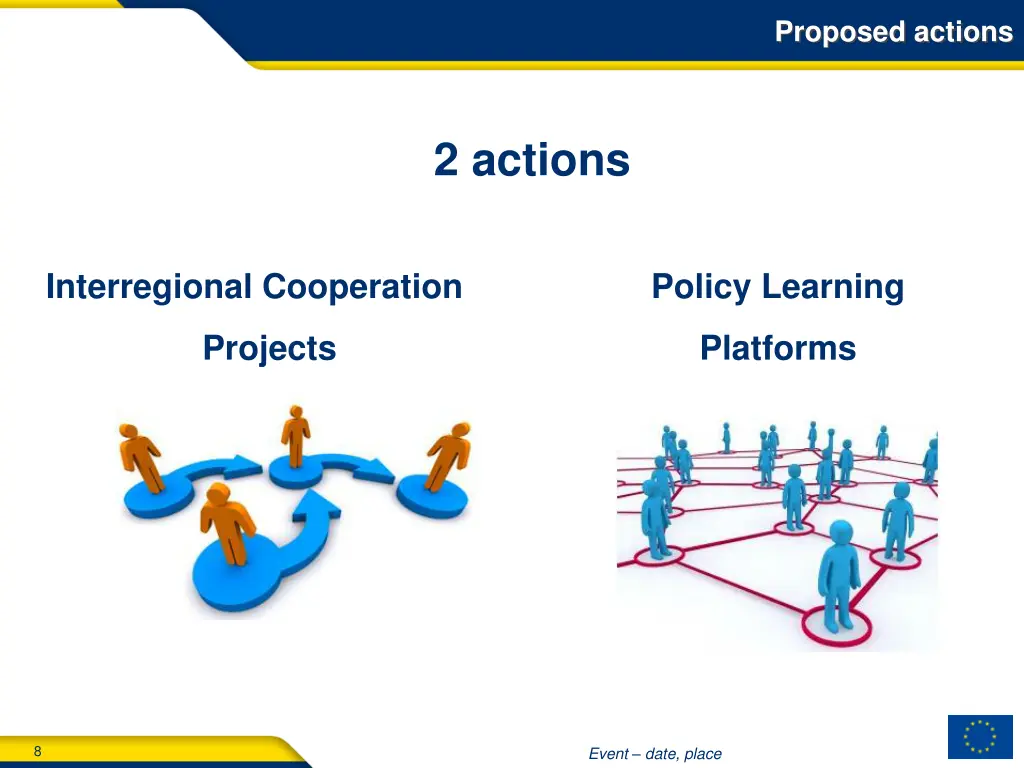 Proposed actions

2 actions

Interregional Cooperation Projects

Policy Learning Platforms

8

Event – date, place